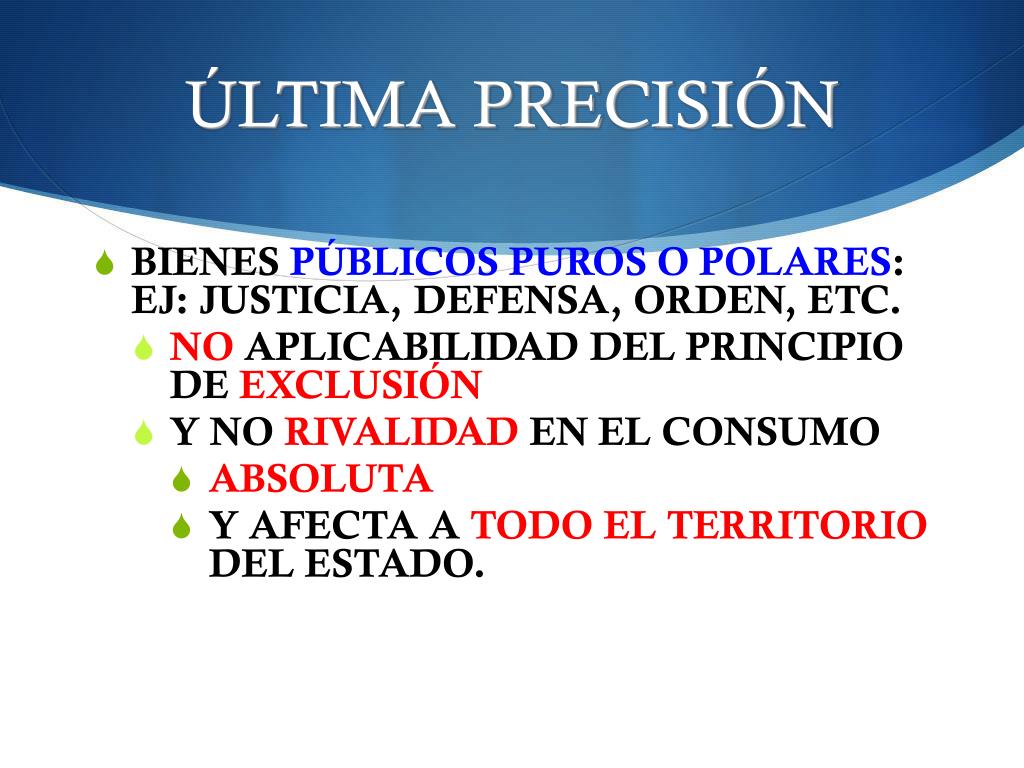 ÚLTIMA PRECISIÓN

BIENES PÚBLICOS PUROS O POLARES: EJ: JUSTICIA, DEFENSA, ORDEN, ETC.

NO APLICABILIDAD DEL PRINCIPIO DE EXCLUSIÓN

Y NO RIVALIDAD EN EL CONSUMO

ABSOLUTA

Y AFECTA A TODO EL TERRITORIO DEL ESTADO.